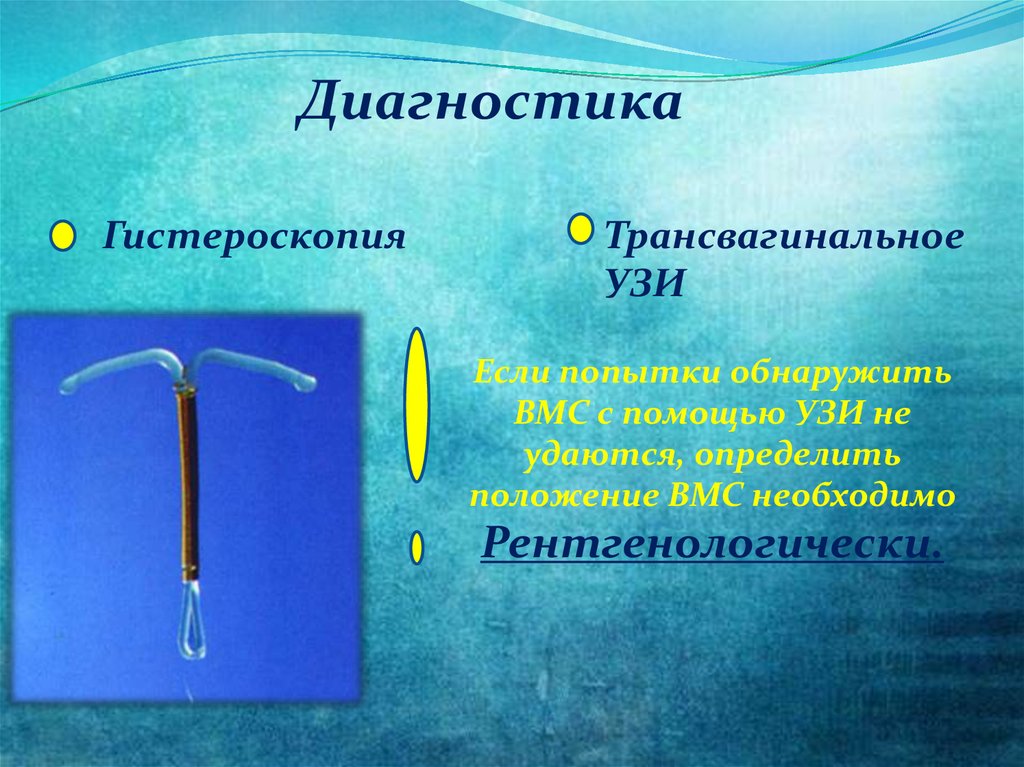 Диагностика

Гистероскопия

Трансвагинальное УЗИ

Если попытки обнаружить ВМС с помощью УЗИ не удаются, определить положение ВМС необходимо

Рентгенологически.